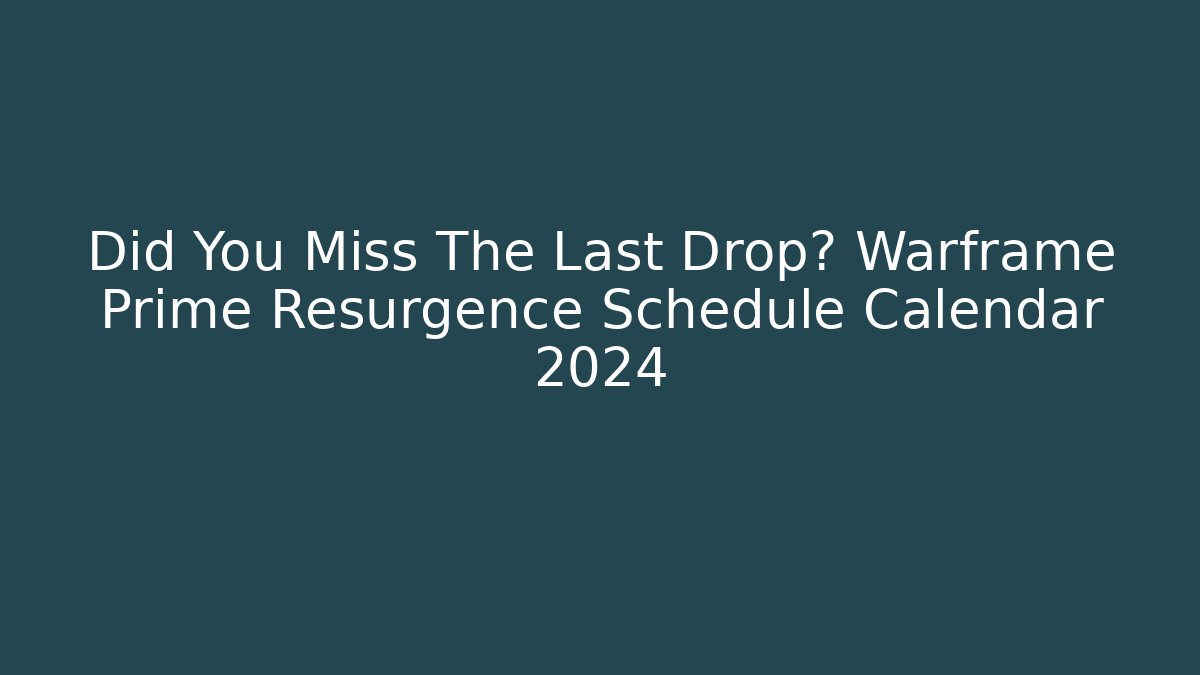 Did You Miss The Last Drop? Warframe Prime Resurgence Schedule Calendar 2024